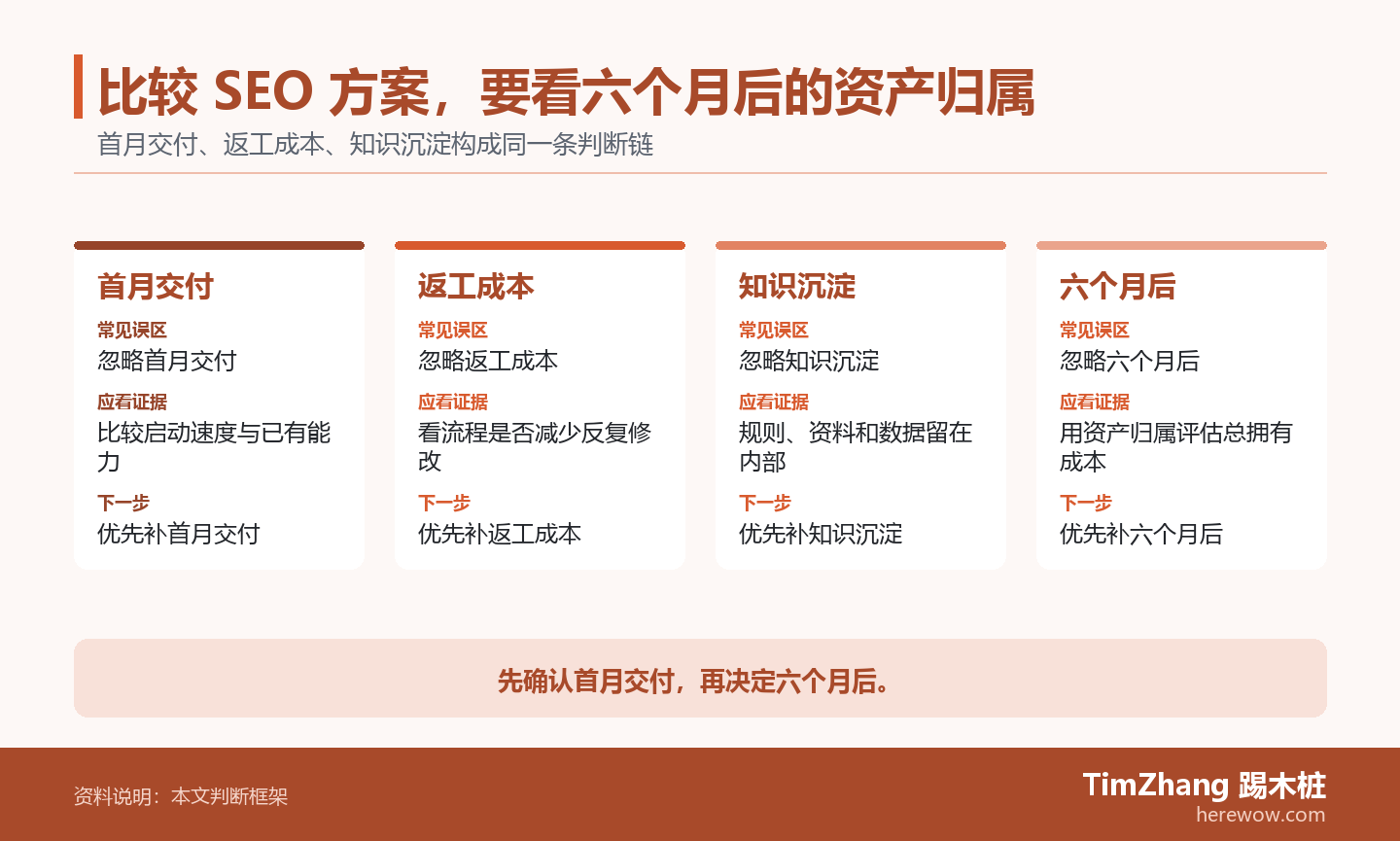 比较 SEO 方案，要看六个月后的资产归属

首月交付、返工成本、知识沉淀构成同一条判断链

首月交付
常见误区
忽略首月交付
应看证据
比较启动速度与已有能力
下一步
优先补首月交付

返工成本
常见误区
忽略返工成本
应看证据
看流程是否减少反复修改
下一步
优先补返工成本

知识沉淀
常见误区
忽略知识沉淀
应看证据
规则、资料和数据留在内部
下一步
优先补知识沉淀

六个月后
常见误区
忽略六个月后
应看证据
用资产归属评估总拥有成本
下一步
优先补六个月后

先确认首月交付，再决定六个月后。

资料说明：本文判断框架

TimZhang 踢木桩
herewow.com